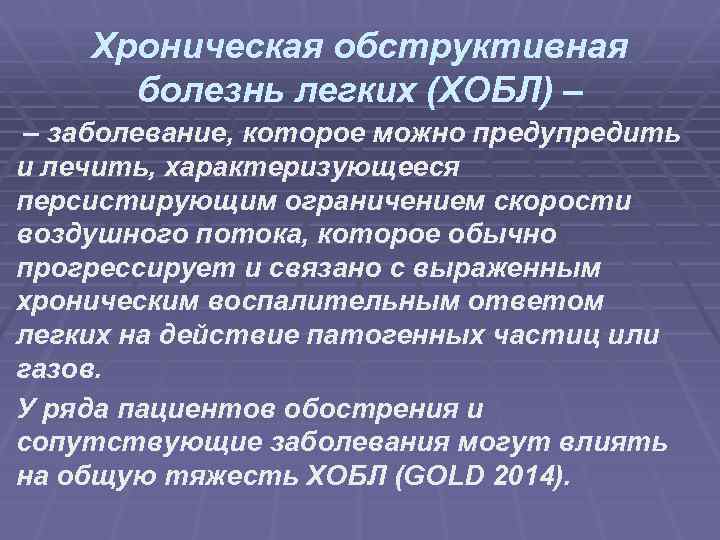 Хроническая обструктивная болезнь легких (ХОБЛ) –

– заболевание, которое можно предупредить и лечить, характеризующееся персистирующим ограничением скорости воздушного потока, которое обычно прогрессирует и связано с выраженным хроническим воспалительным ответом легких на действие патогенных частиц или газов.

У ряда пациентов обострения и сопутствующие заболевания могут влиять на общую тяжесть ХОБЛ (GOLD 2014).